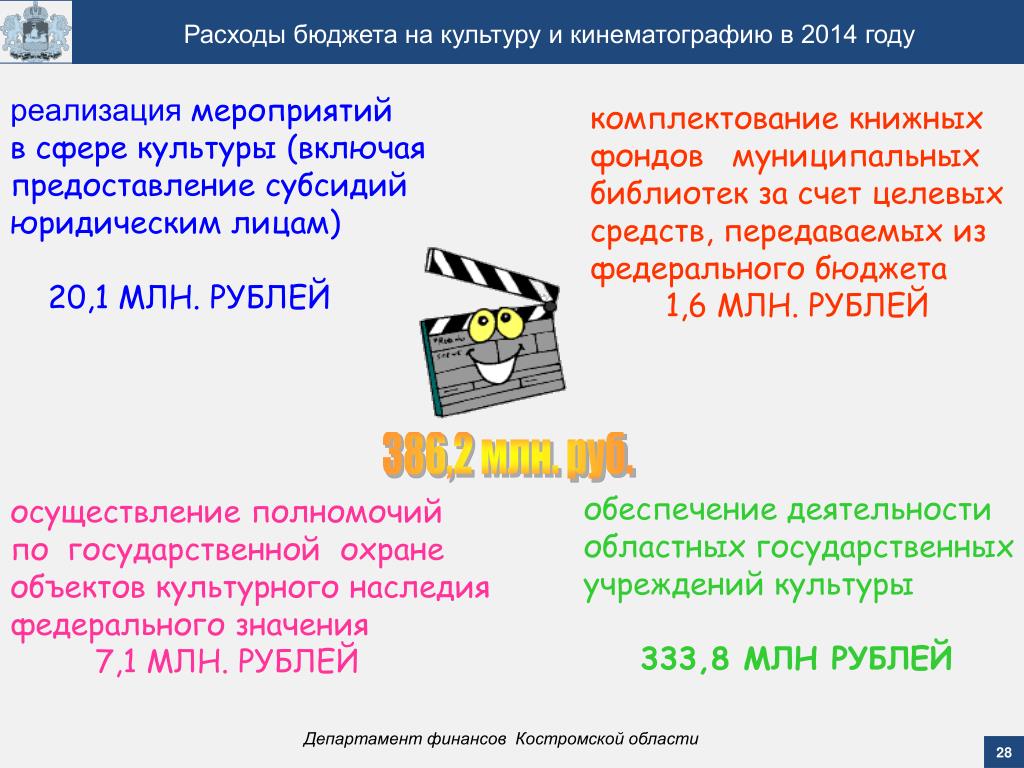 Расходы бюджета на культуру и кинематографию в 2014 году

реализация мероприятий в сфере культуры (включая предоставление субсидий юридическим лицам)

20,1 МЛН. РУБЛЕЙ

комплектование книжных фондов муниципальных библиотек за счет целевых средств, передаваемых из федерального бюджета

1,6 МЛН. РУБЛЕЙ

386,2 млн. руб.

осуществление полномочий по государственной охране объектов культурного наследия федерального значения

7,1 МЛН. РУБЛЕЙ

обеспечение деятельности областных государственных учреждений культуры

333,8 МЛН РУБЛЕЙ

Департамент финансов Костромской области

28